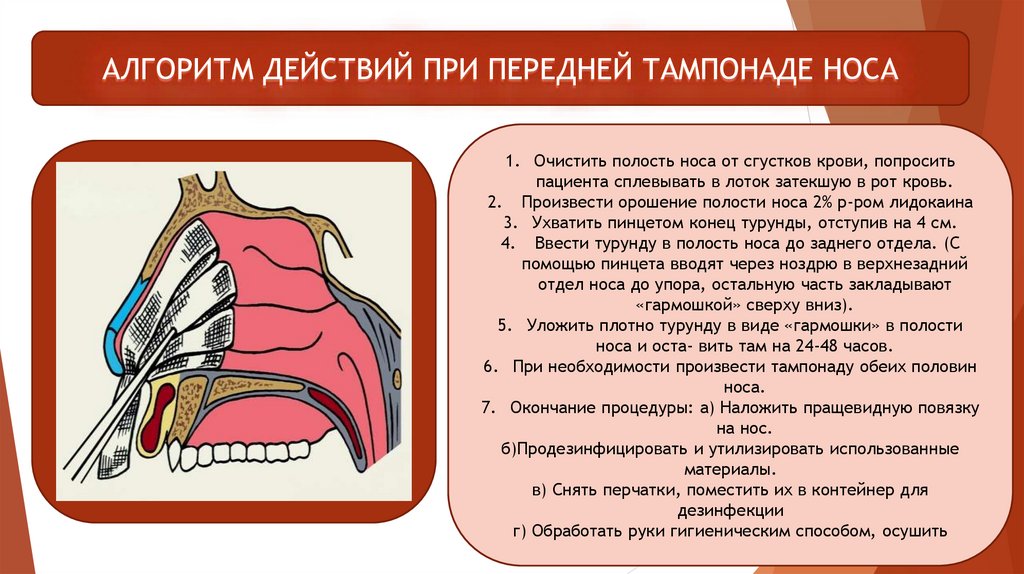 АЛГОРИТМ ДЕЙСТВИЙ ПРИ ПЕРЕДНЕЙ ТАМПОНАДЕ НОСА

1. Очистить полость носа от сгустков крови, попросить пациента сплевывать в лоток затекшую в рот кровь.
2. Произвести орошение полости носа 2% р-ром лидокаина
3. Ухватить пинцетом конец турунды, отступив на 4 см.
4. Ввести турунду в полость носа до заднего отдела. (С помощью пинцета вводят через ноздрю в верхнезадний отдел носа до упора, остальную часть закладывают «гармошкой» сверху вниз).
5. Уложить плотно турунду в виде «гармошки» в полости носа и оста- вить там на 24-48 часов.
6. При необходимости произвести тампонаду обеих половин носа.
7. Окончание процедуры: а) Наложить пращевидную повязку на нос.
б)Продезинфицировать и утилизировать использованные материалы.
в) Снять перчатки, поместить их в контейнер для дезинфекции
г) Обработать руки гигиеническим способом, осушить